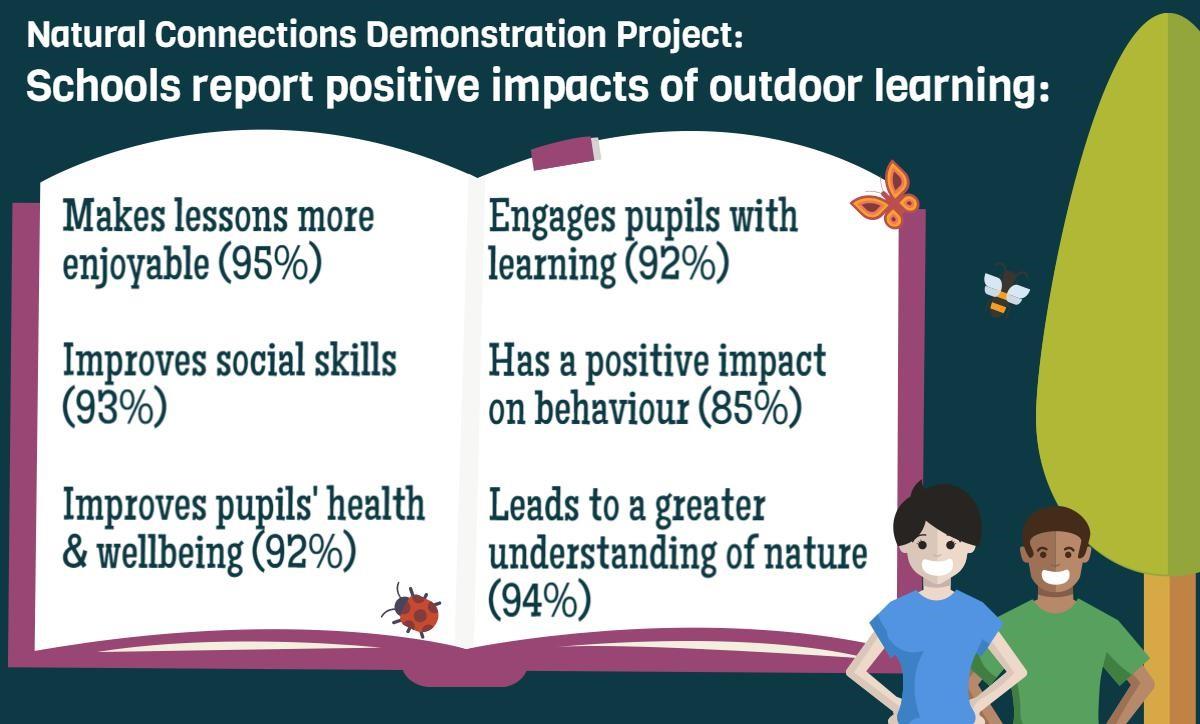 Natural Connections Demonstration Project:
Schools report positive impacts of outdoor learning:

Makes lessons more enjoyable (95%)

Improves social skills (93%)

Improves pupils' health & wellbeing (92%)

Engages pupils with learning (92%)

Has a positive impact on behaviour (85%)

Leads to a greater understanding of nature (94%)